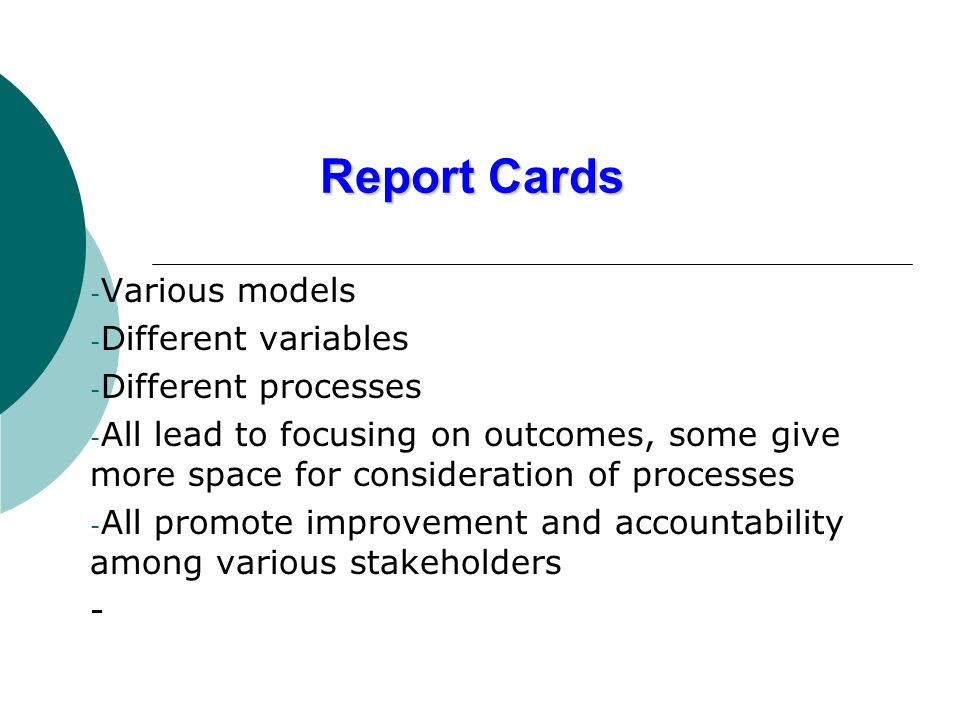 Report Cards

-Various models

-Different variables

-Different processes

-All lead to focusing on outcomes, some give more space for consideration of processes

-All promote improvement and accountability among various stakeholders

-